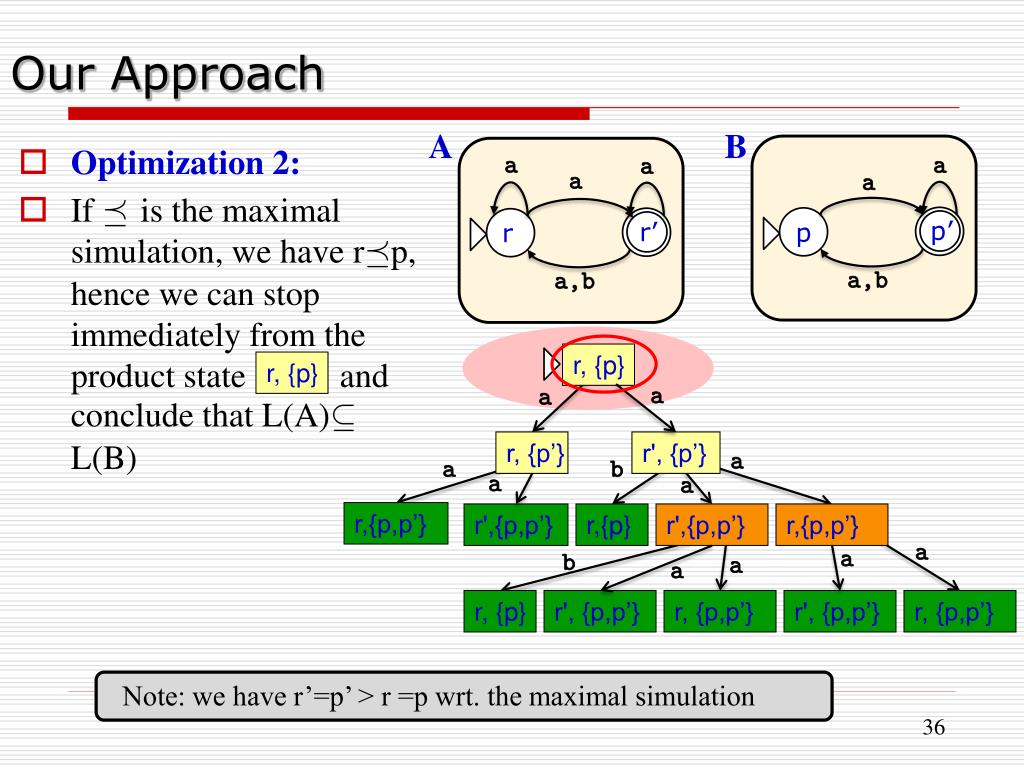 Our Approach

Optimization 2:

If $\preceq$ is the maximal simulation, we have r$\preceq$p, hence we can stop immediately from the product state r, {p} and conclude that L(A)$\subseteq$ L(B)

A

a a a

r r'

a,b

B

a a

p p'

a,b

r, {p}

a a

r, {p'} r', {p'}

a a b a a

r,{p,p'} r',{p,p'} r,{p} r',{p,p'} r,{p,p'}

b a a a a

r, {p} r', {p,p'} r, {p,p'} r', {p,p'} r, {p,p'}

Note: we have r'=p' > r =p wrt. the maximal simulation

36